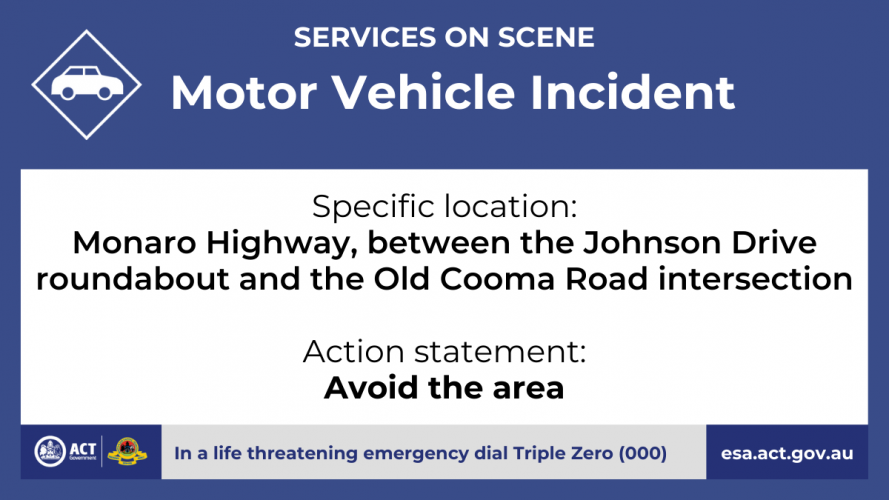 SERVICES ON SCENE

Motor Vehicle Incident

Specific location:
Monaro Highway, between the Johnson Drive roundabout and the Old Cooma Road intersection

Action statement:
Avoid the area

ACT Government

In a life threatening emergency dial Triple Zero (000)

esa.act.gov.au